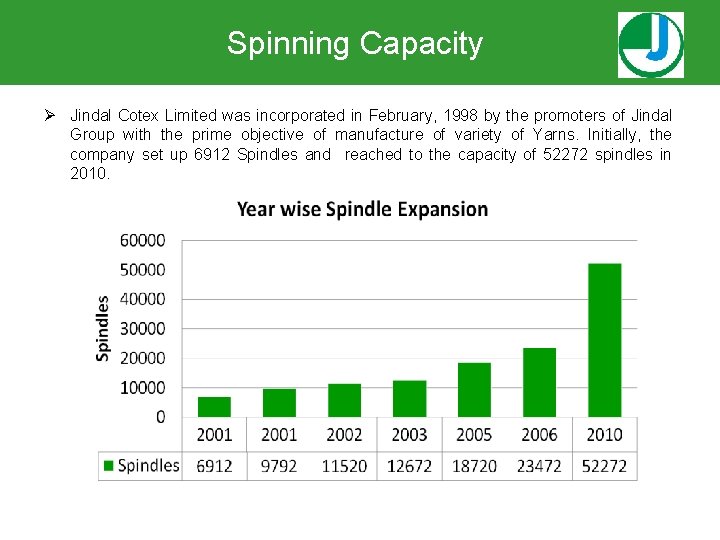 Spinning Capacity

J

➢ Jindal Cotex Limited was incorporated in February, 1998 by the promoters of Jindal Group with the prime objective of manufacture of variety of Yarns. Initially, the company set up 6912 Spindles and reached to the capacity of 52272 spindles in 2010.

Year wise Spindle Expansion

Spindles

60000
50000
40000
30000
20000
10000
0

| | 2001 | 2001 | 2002 | 2003 | 2005 | 2006 | 2010 |
|---|---|---|---|---|---|---|---|
| Spindles | 6912 | 9792 | 11520 | 12672 | 18720 | 23472 | 52272 |